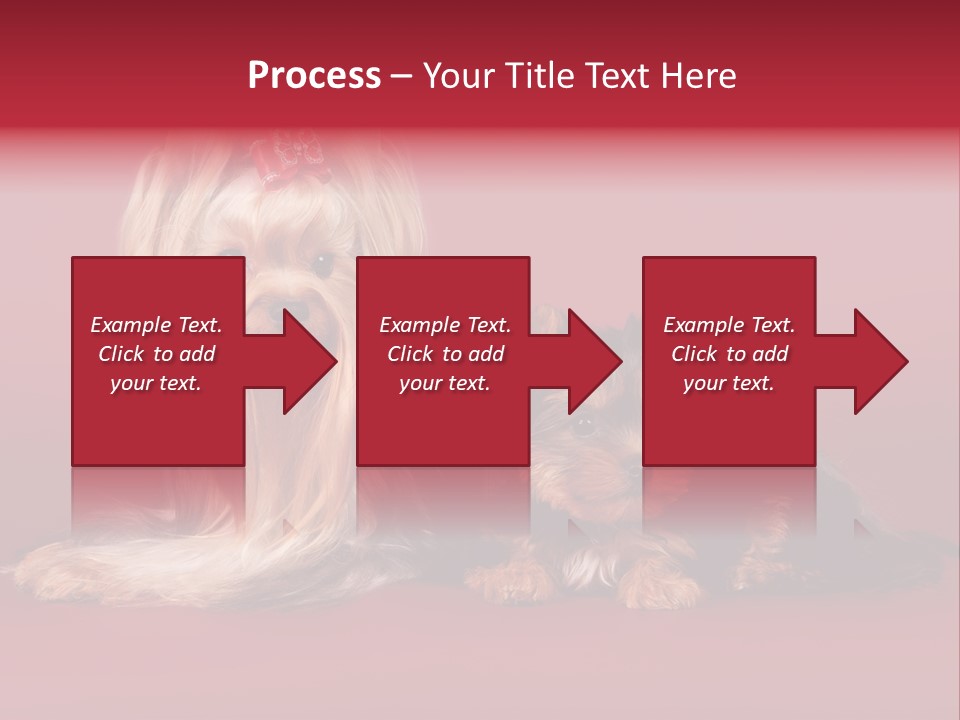 Process – Your Title Text Here

Example Text. Click to add your text.

Example Text. Click to add your text.

Example Text. Click to add your text.